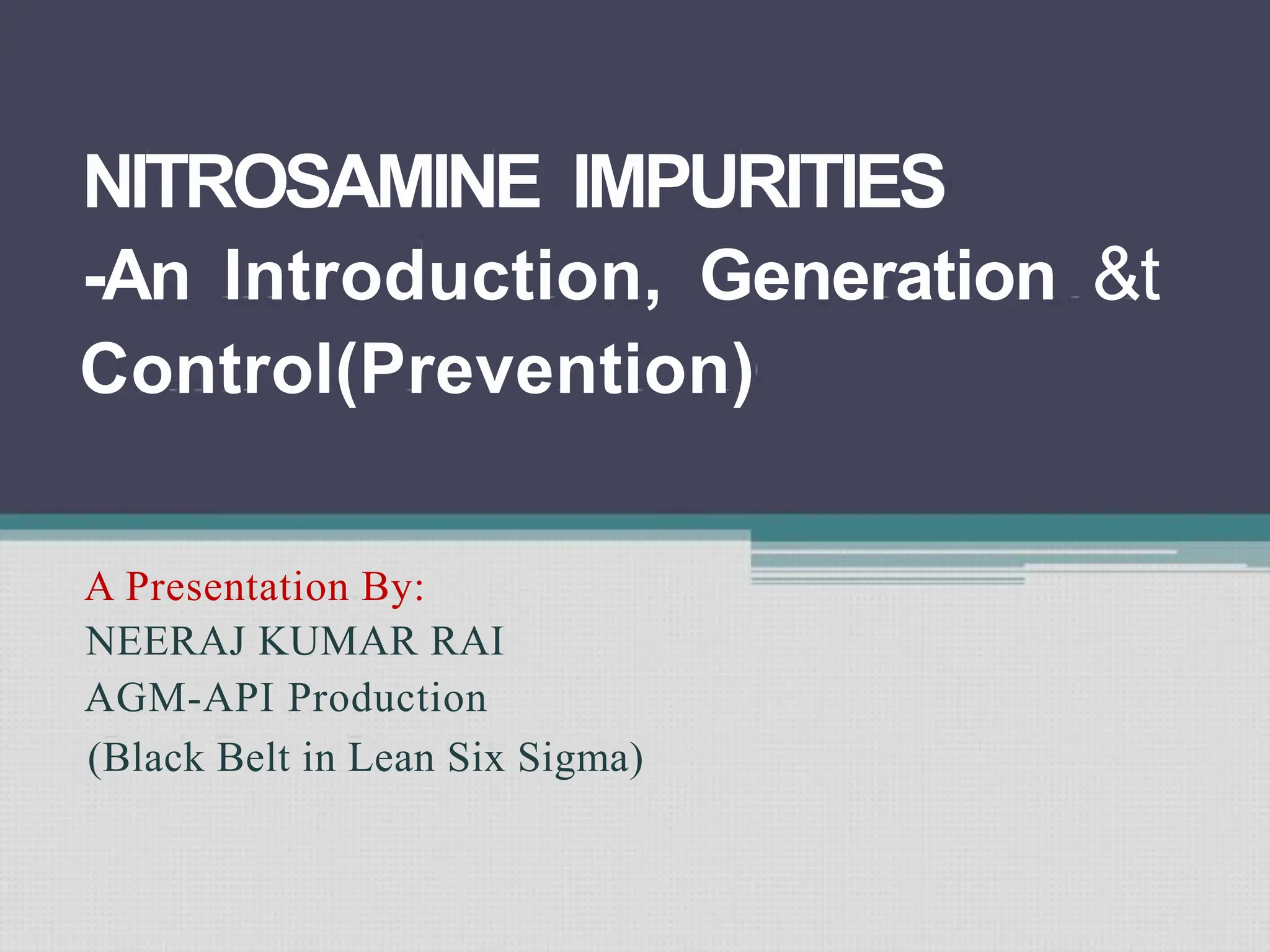 NITROSAMINE IMPURITIES
-An Introduction, Generation &t Control(Prevention)

A Presentation By:
NEERAJ KUMAR RAI
AGM-API Production
(Black Belt in Lean Six Sigma)